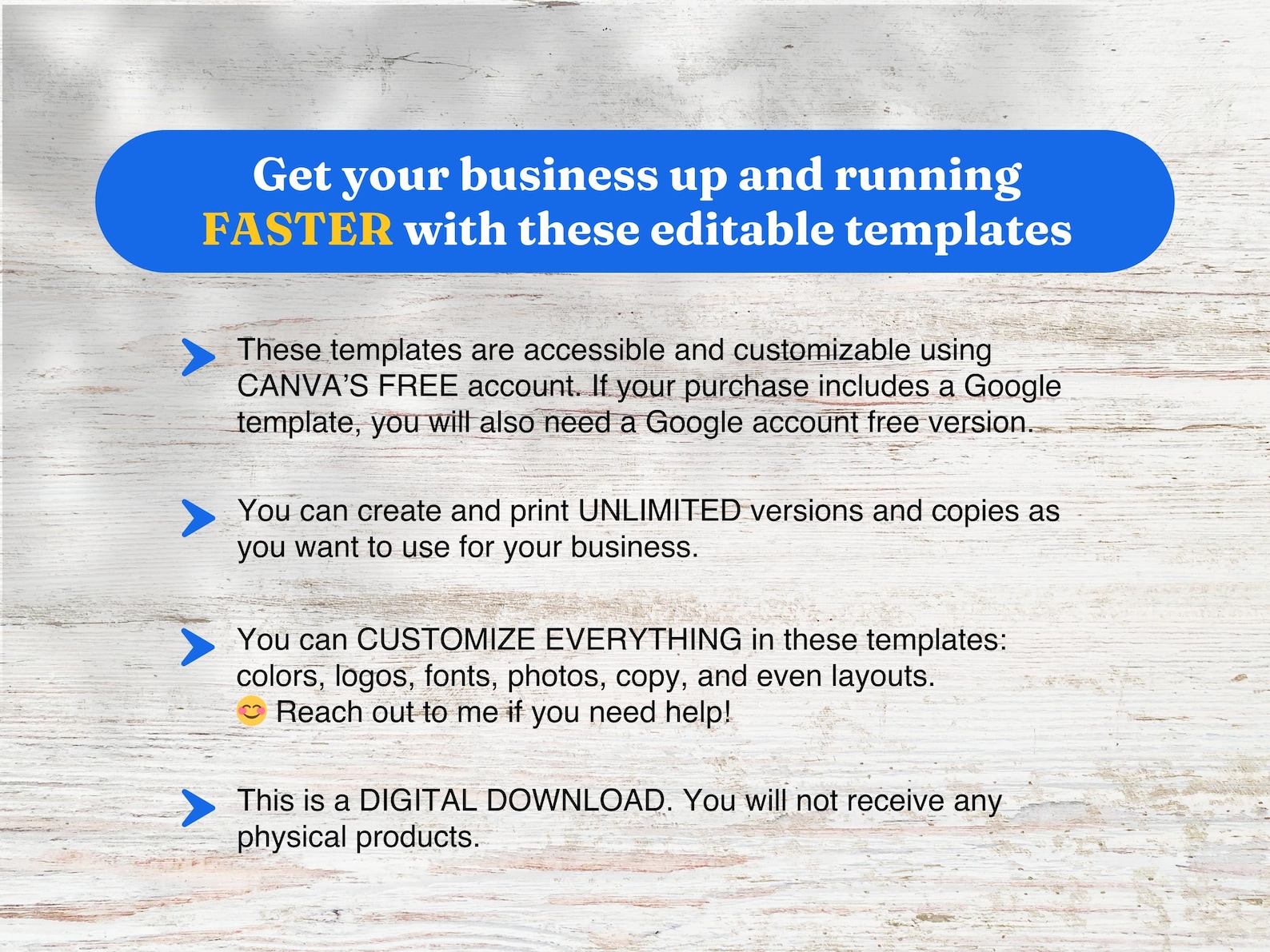 Get your business up and running FASTER with these editable templates

These templates are accessible and customizable using CANVA'S FREE account. If your purchase includes a Google template, you will also need a Google account free version.

You can create and print UNLIMITED versions and copies as you want to use for your business.

You can CUSTOMIZE EVERYTHING in these templates: colors, logos, fonts, photos, copy, and even layouts.
😊 Reach out to me if you need help!

This is a DIGITAL DOWNLOAD. You will not receive any physical products.